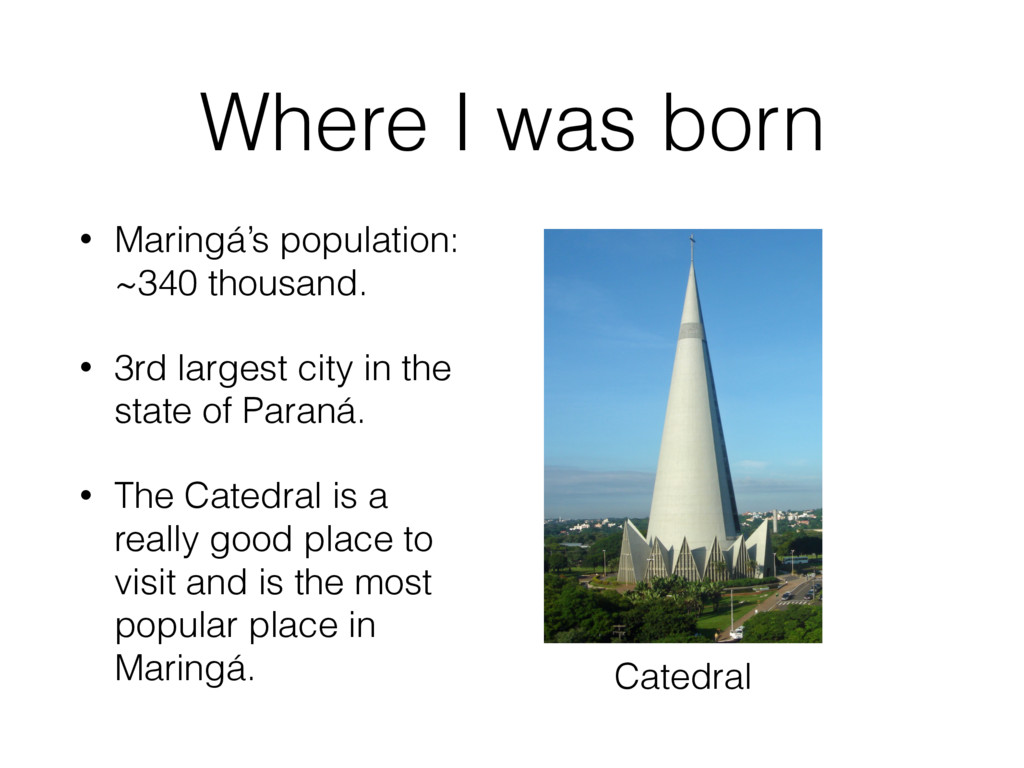 Where I was born

• Maringá's population: ~340 thousand.

• 3rd largest city in the state of Paraná.

• The Catedral is a really good place to visit and is the most popular place in Maringá.

Catedral